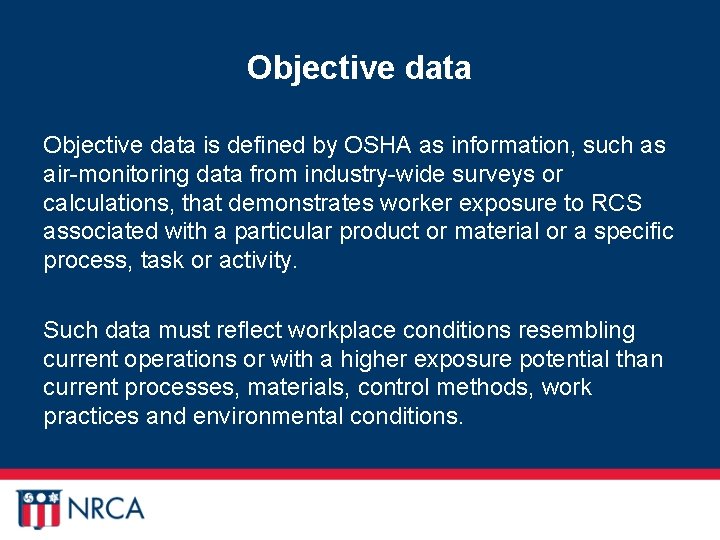 Objective data

Objective data is defined by OSHA as information, such as air-monitoring data from industry-wide surveys or calculations, that demonstrates worker exposure to RCS associated with a particular product or material or a specific process, task or activity.

Such data must reflect workplace conditions resembling current operations or with a higher exposure potential than current processes, materials, control methods, work practices and environmental conditions.

NRCA